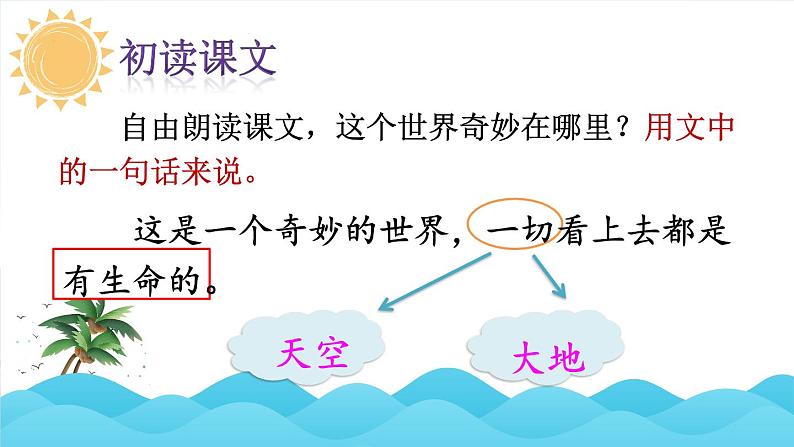 初读课文

自由朗读课文，这个世界奇妙在哪里？用文中的一句话来说。

这是一个奇妙的世界，一切看上去都是有生命的。

天空

大地